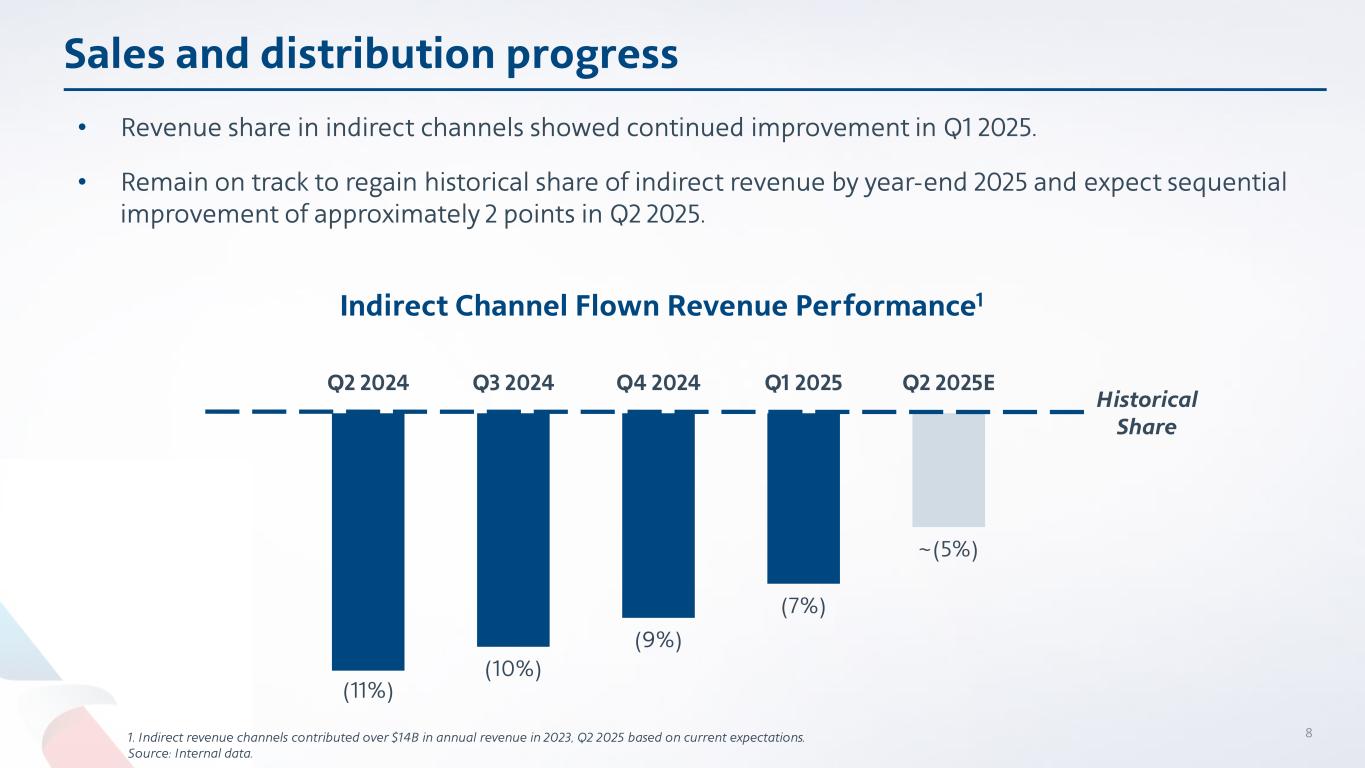 Sales and distribution progress

• Revenue share in indirect channels showed continued improvement in Q1 2025.

• Remain on track to regain historical share of indirect revenue by year-end 2025 and expect sequential improvement of approximately 2 points in Q2 2025.

Indirect Channel Flown Revenue Performance$^1$

Q2 2024 Q3 2024 Q4 2024 Q1 2025 Q2 2025E

Historical Share

(11%) (10%) (9%) (7%) ~(5%)

1. Indirect revenue channels contributed over $14B in annual revenue in 2023; Q2 2025 based on current expectations.
Source: Internal data.

8